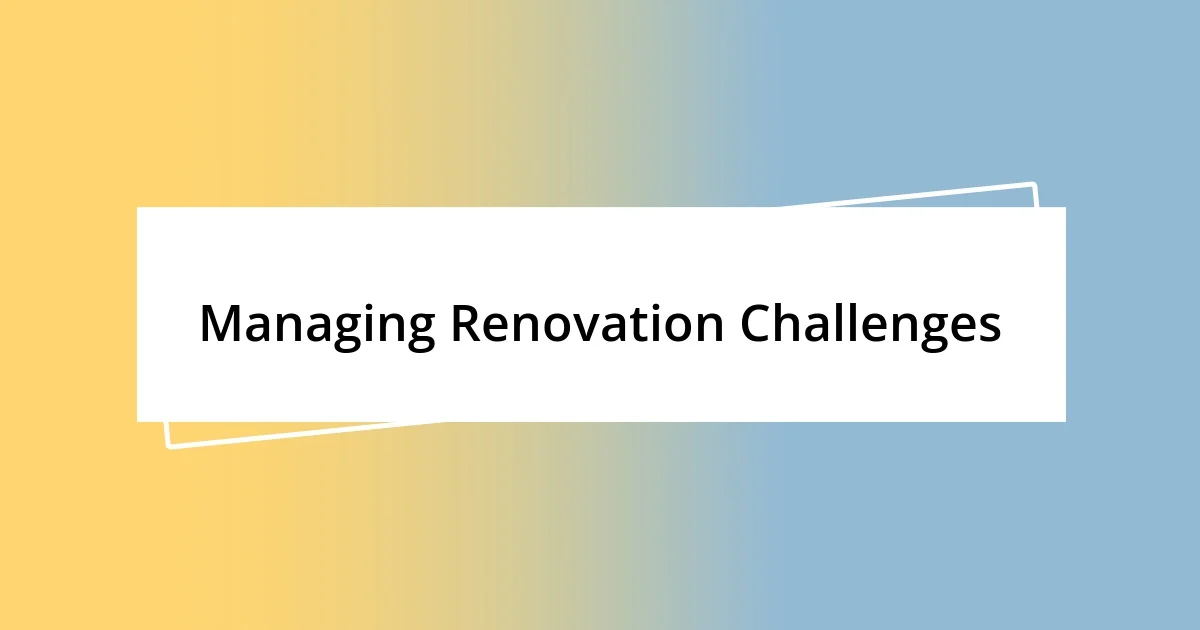 Managing Renovation Challenges